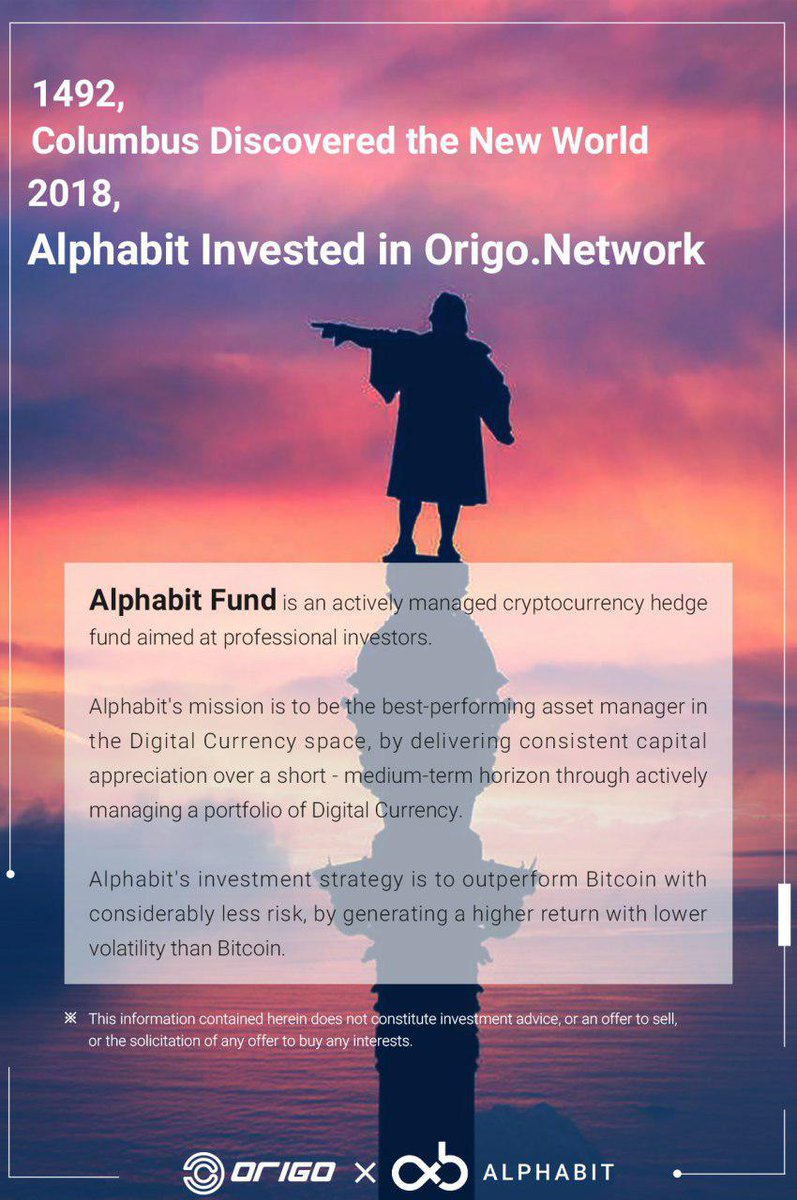 1492,
Columbus Discovered the New World
2018,
Alphabit Invested in Origo.Network

Alphabit Fund is an actively managed cryptocurrency hedge fund aimed at professional investors.

Alphabit's mission is to be the best-performing asset manager in the Digital Currency space, by delivering consistent capital appreciation over a short - medium-term horizon through actively managing a portfolio of Digital Currency.

Alphabit's investment strategy is to outperform Bitcoin with considerably less risk, by generating a higher return with lower volatility than Bitcoin.

※ This information contained herein does not constitute investment advice, or an offer to sell, or the solicitation of any offer to buy any interests.

ORIGO × ALPHABIT